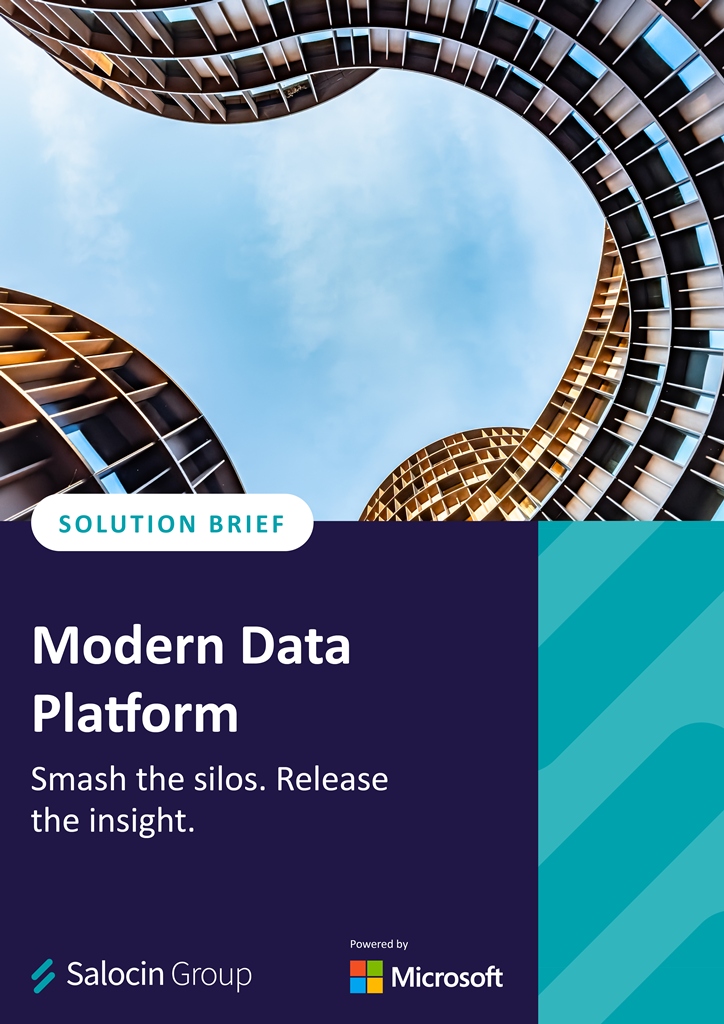 SOLUTION BRIEF

Modern Data Platform

Smash the silos. Release the insight.

Salocin Group

Powered by

Microsoft